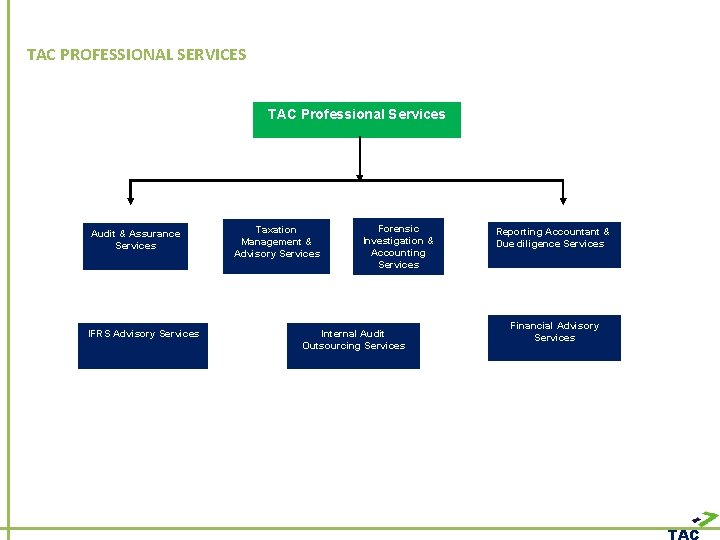 TAC PROFESSIONAL SERVICES

TAC Professional Services

Audit & Assurance Services

Taxation Management & Advisory Services

Forensic Investigation & Accounting Services

Reporting Accountant & Due diligence Services

IFRS Advisory Services

Internal Audit Outsourcing Services

Financial Advisory Services

TAC